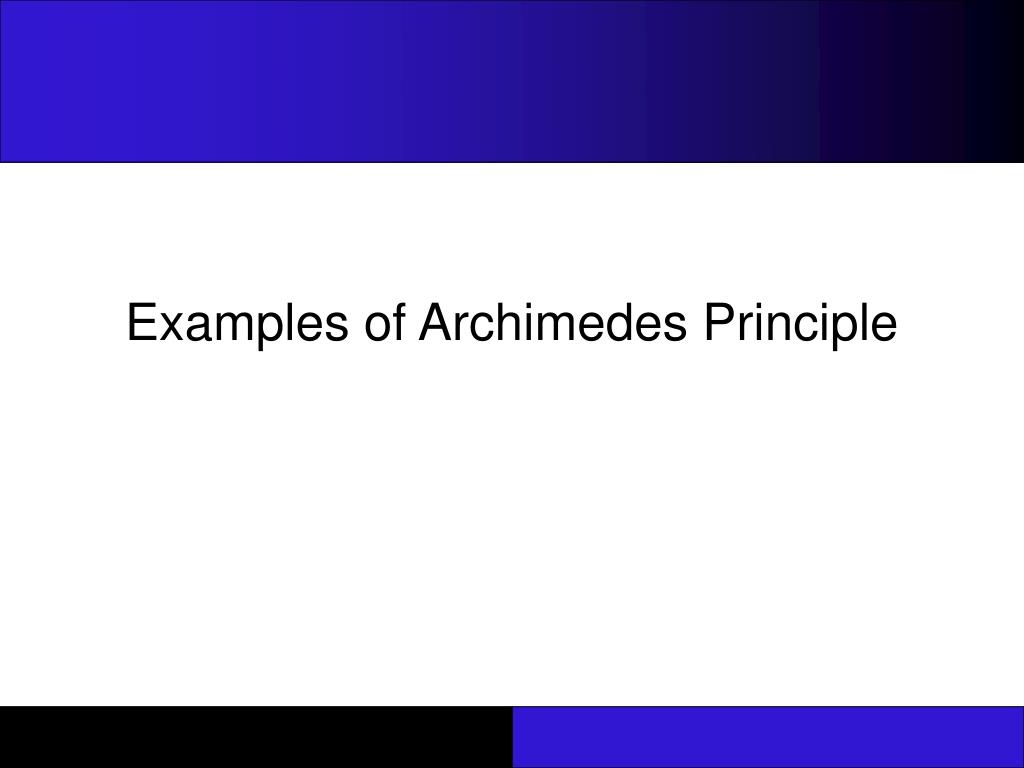 Examples of Archimedes Principle